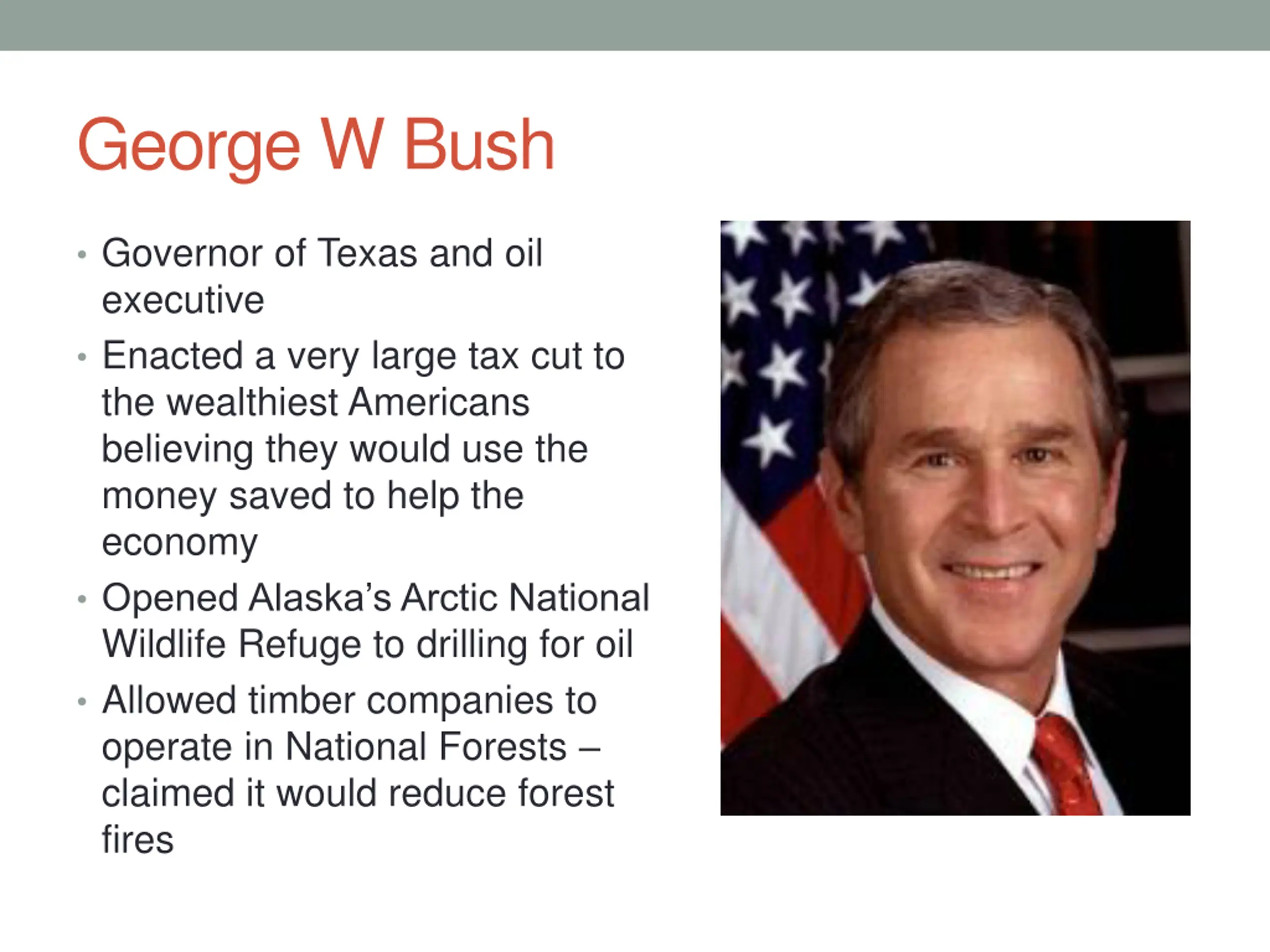 George W Bush

• Governor of Texas and oil executive
• Enacted a very large tax cut to the wealthiest Americans believing they would use the money saved to help the economy
• Opened Alaska’s Arctic National Wildlife Refuge to drilling for oil
• Allowed timber companies to operate in National Forests – claimed it would reduce forest fires